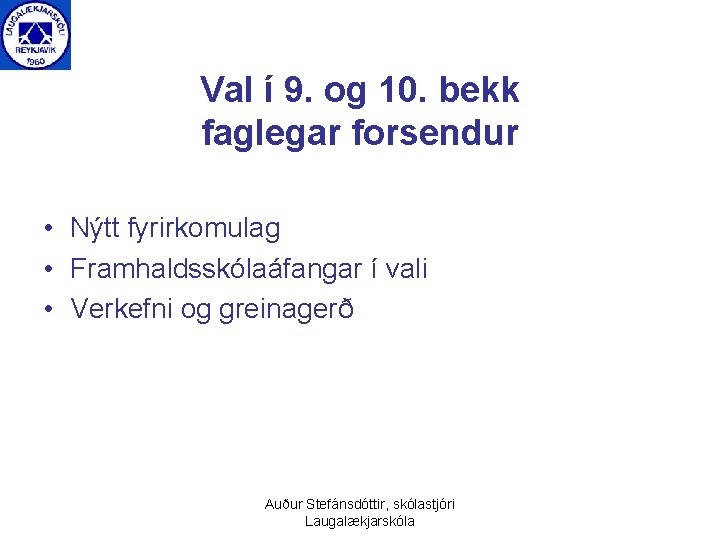 LAUGALÆKJARSKÓLI
REYKJAVÍK
1960

Val í 9. og 10. bekk
faglegar forsendur

• Nýtt fyrirkomulag
• Framhaldsskólaáfangar í vali
• Verkefni og greinagerð

Auður Stefánsdóttir, skólastjóri
Laugalækjarskóla